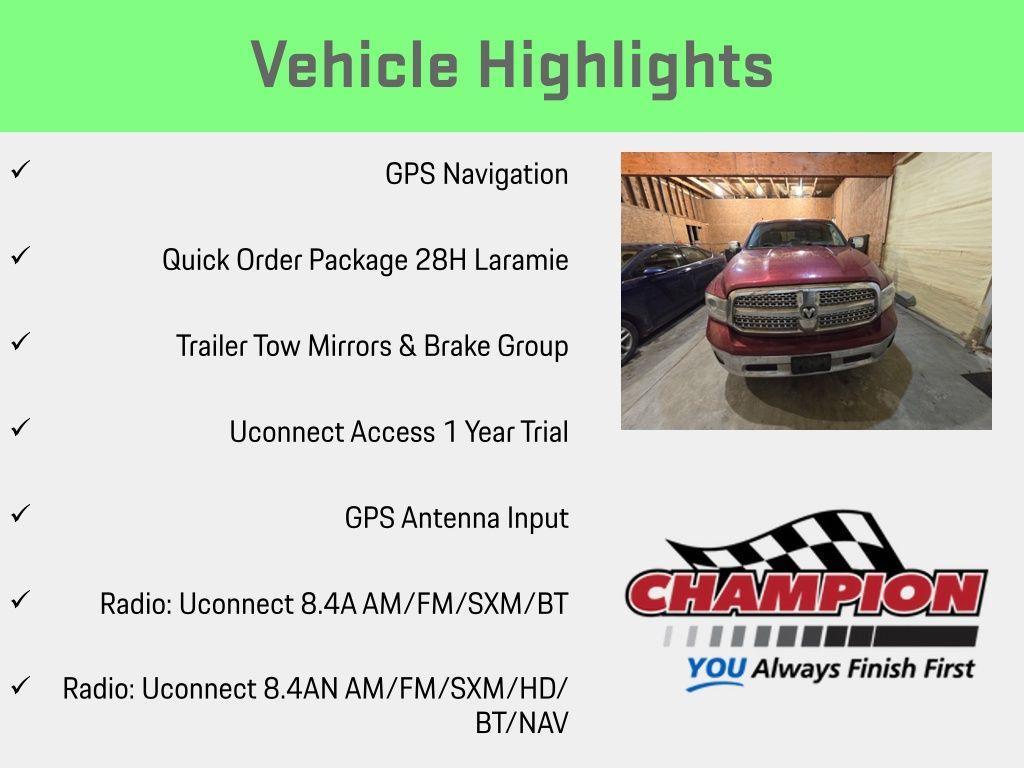 Vehicle Highlights

✓ GPS Navigation

✓ Quick Order Package 28H Laramie

✓ Trailer Tow Mirrors & Brake Group

✓ Uconnect Access 1 Year Trial

✓ GPS Antenna Input

✓ Radio: Uconnect 8.4A AM/FM/SXM/BT

✓ Radio: Uconnect 8.4AN AM/FM/SXM/HD/BT/NAV

CHAMPION
YOU Always Finish First